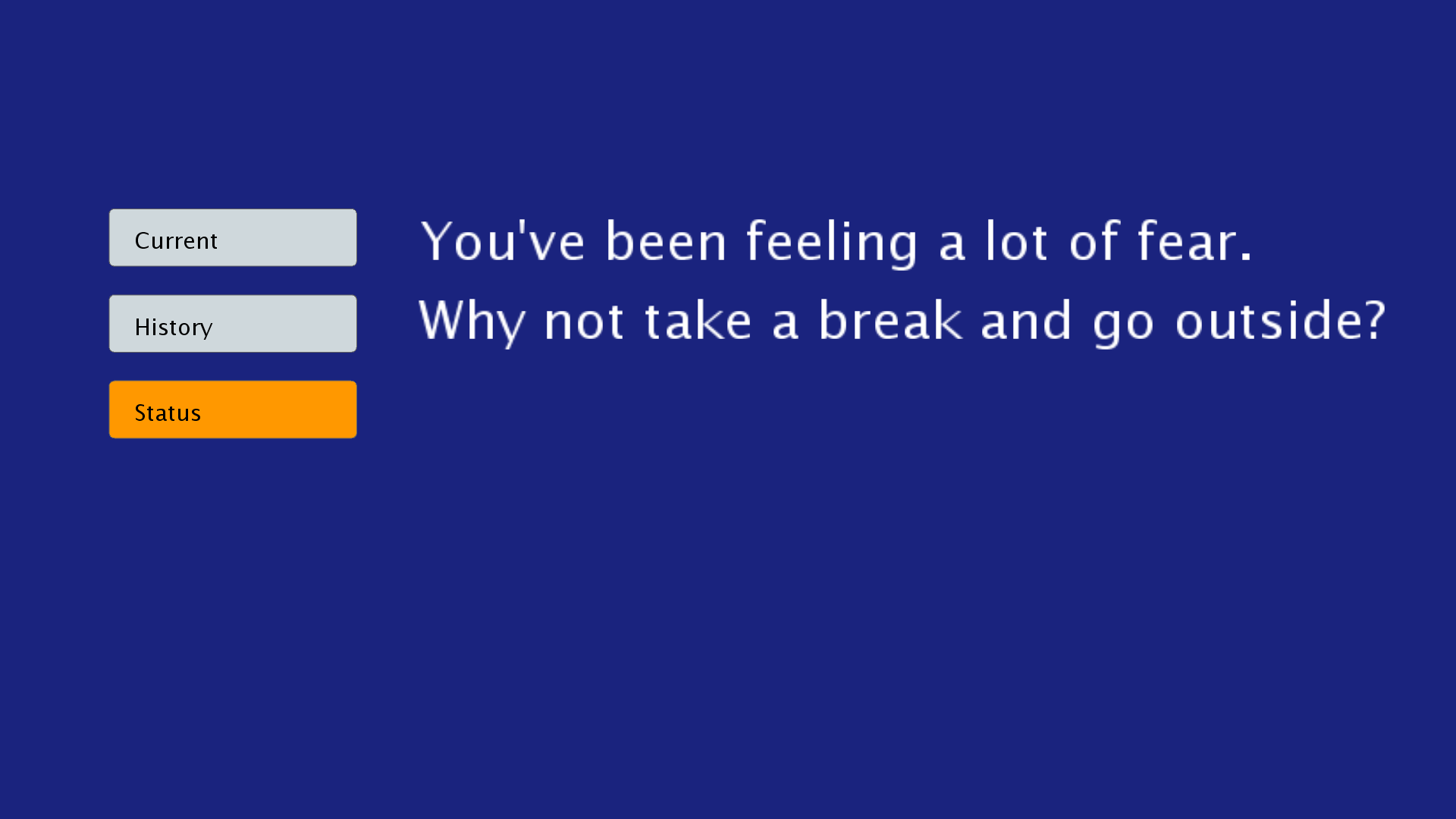 Current

History

Status

You've been feeling a lot of fear.
Why not take a break and go outside?